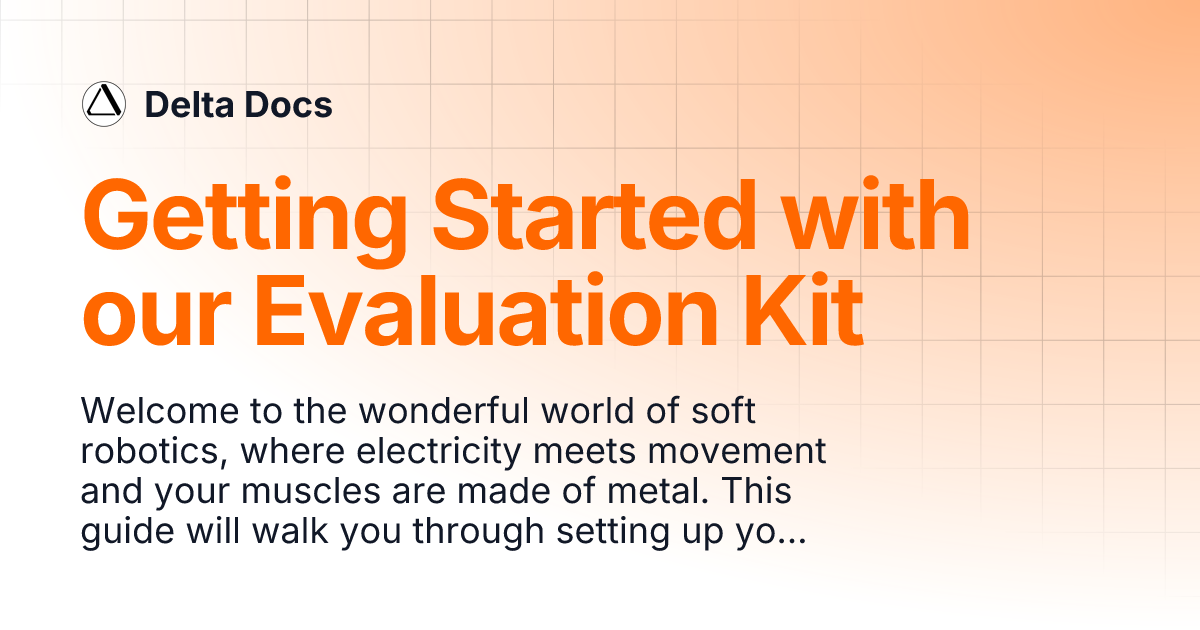 Delta Docs

Getting Started with our Evaluation Kit

Welcome to the wonderful world of soft robotics, where electricity meets movement and your muscles are made of metal. This guide will walk you through setting up yo...